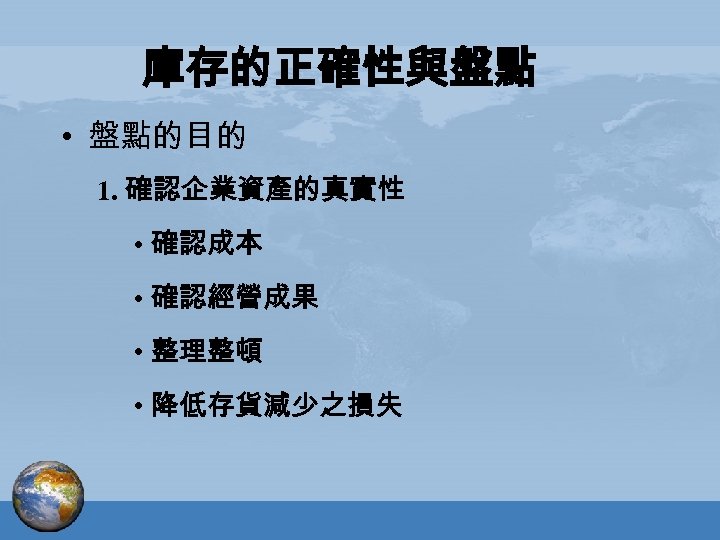 庫存的正確性與盤點

• 盤點的目的

1. 確認企業資產的真實性

• 確認成本

• 確認經營成果

• 整理整頓

• 降低存貨減少之損失